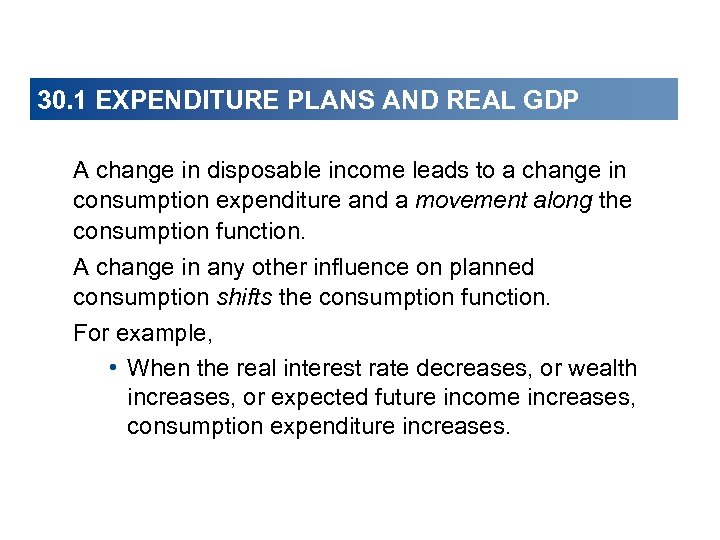 30.1 EXPENDITURE PLANS AND REAL GDP

A change in disposable income leads to a change in consumption expenditure and a movement along the consumption function.

A change in any other influence on planned consumption shifts the consumption function.

For example,

• When the real interest rate decreases, or wealth increases, or expected future income increases, consumption expenditure increases.